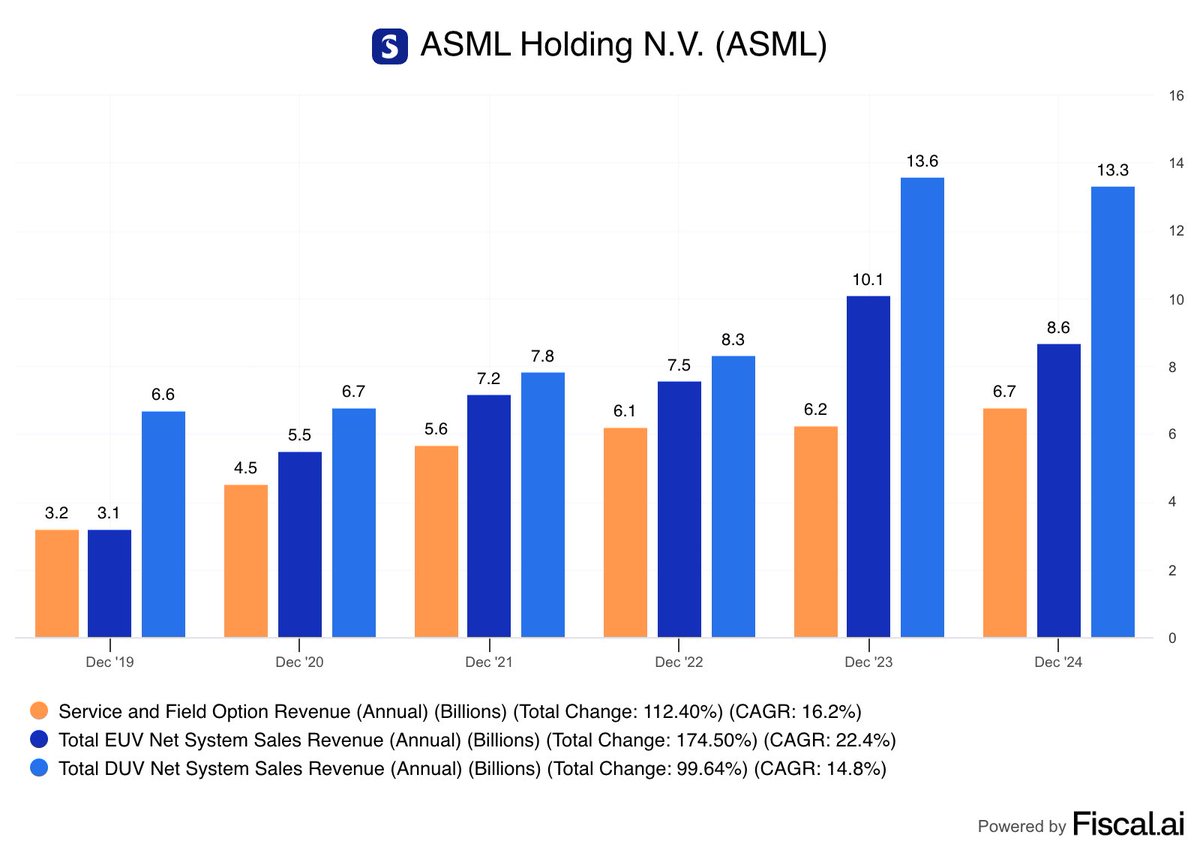 ASML Holding N.V. (ASML)

16
14
12
10
8
6
4
2
0

3.2 3.1 6.6
4.5 5.5 6.7
5.6 7.2 7.8
6.1 7.5 8.3
6.2 10.1 13.6
6.7 8.6 13.3

Dec '19
Dec '20
Dec '21
Dec '22
Dec '23
Dec '24

Service and Field Option Revenue (Annual) (Billions) (Total Change: 112.40%) (CAGR: 16.2%)
Total EUV Net System Sales Revenue (Annual) (Billions) (Total Change: 174.50%) (CAGR: 22.4%)
Total DUV Net System Sales Revenue (Annual) (Billions) (Total Change: 99.64%) (CAGR: 14.8%)

Powered by Fiscal.ai